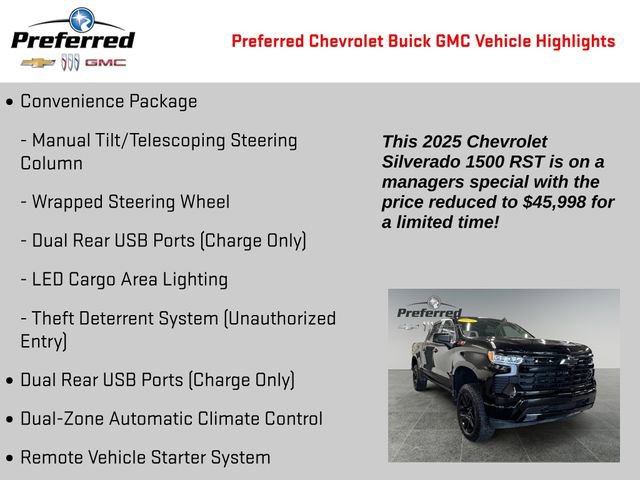 Preferred

GMC

Preferred Chevrolet Buick GMC Vehicle Highlights

• Convenience Package

- Manual Tilt/Telescoping Steering Column

- Wrapped Steering Wheel

- Dual Rear USB Ports (Charge Only)

- LED Cargo Area Lighting

- Theft Deterrent System (Unauthorized Entry)

• Dual Rear USB Ports (Charge Only)

• Dual-Zone Automatic Climate Control

• Remote Vehicle Starter System

This 2025 Chevrolet Silverado 1500 RST is on a managers special with the price reduced to $45,998 for a limited time!

Preferred